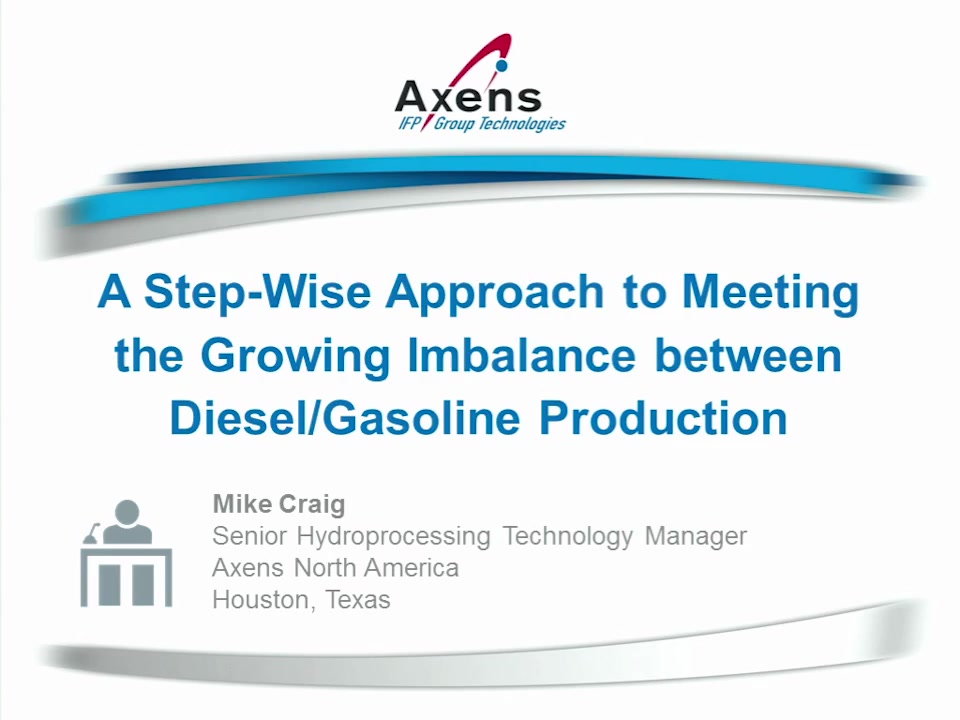 Axens
IFP Group Technologies

A Step-Wise Approach to Meeting the Growing Imbalance between Diesel/Gasoline Production

Mike Craig
Senior Hydroprocessing Technology Manager
Axens North America
Houston, Texas